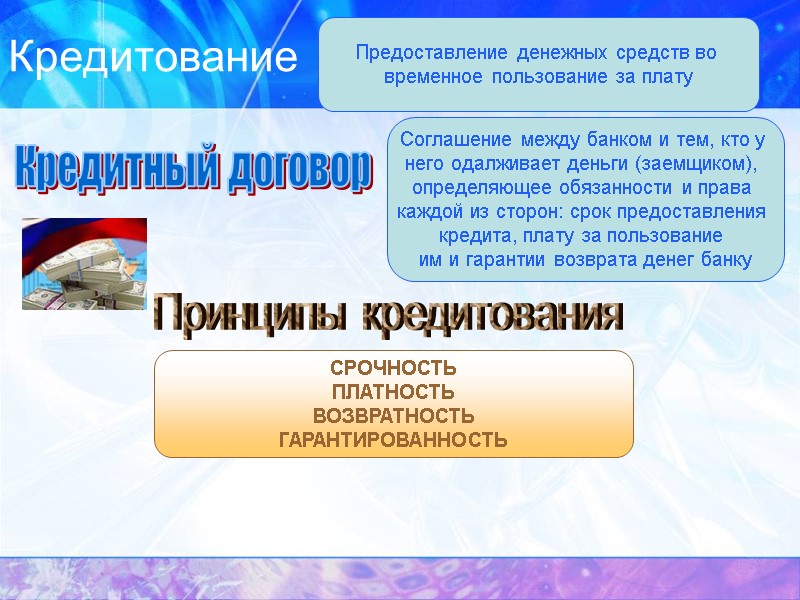 Кредитование

Предоставление денежных средств во временное пользование за плату

Кредитный договор

Соглашение между банком и тем, кто у него одалживает деньги (заемщиком), определяющее обязанности и права каждой из сторон: срок предоставления кредита, плату за пользование им и гарантии возврата денег банку

Принципы кредитования

СРОЧНОСТЬ
ПЛАТНОСТЬ
ВОЗВРАТНОСТЬ
ГАРАНТИРОВАННОСТЬ